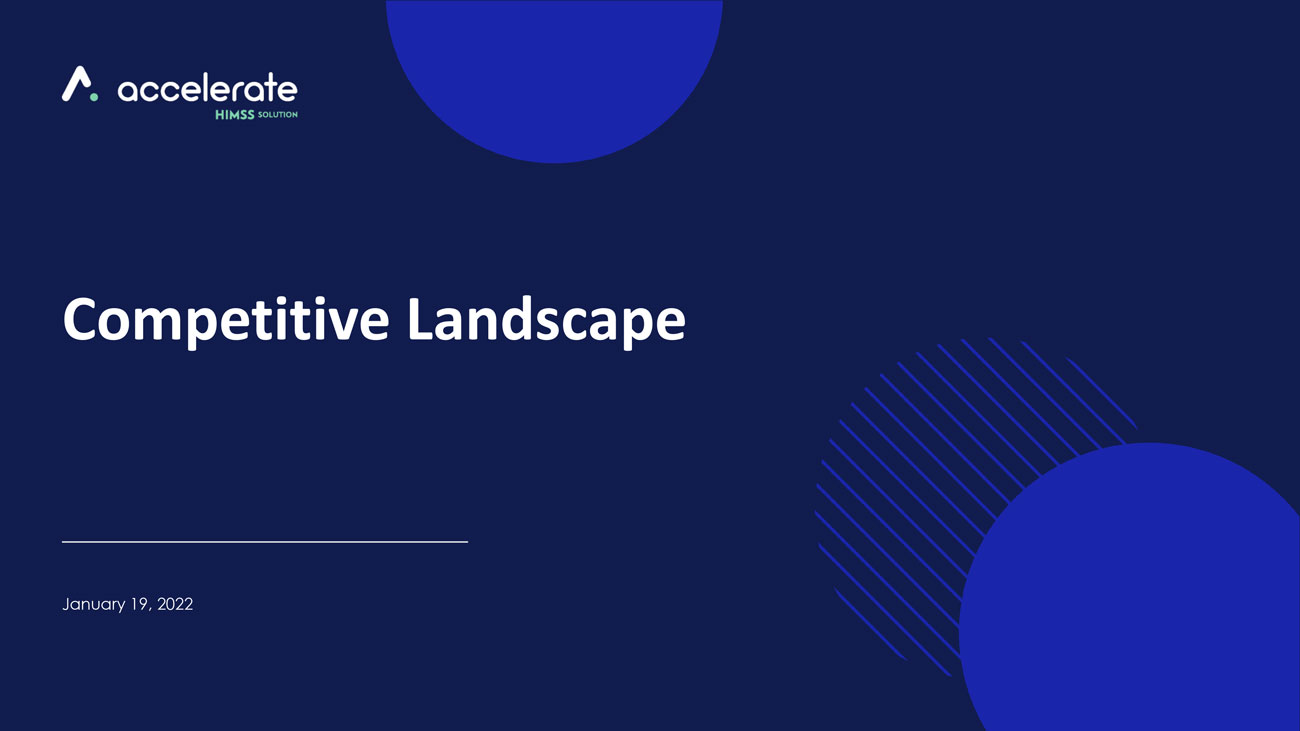 accelerate
HIMSS SOLUTION

Competitive Landscape

January 19, 2022